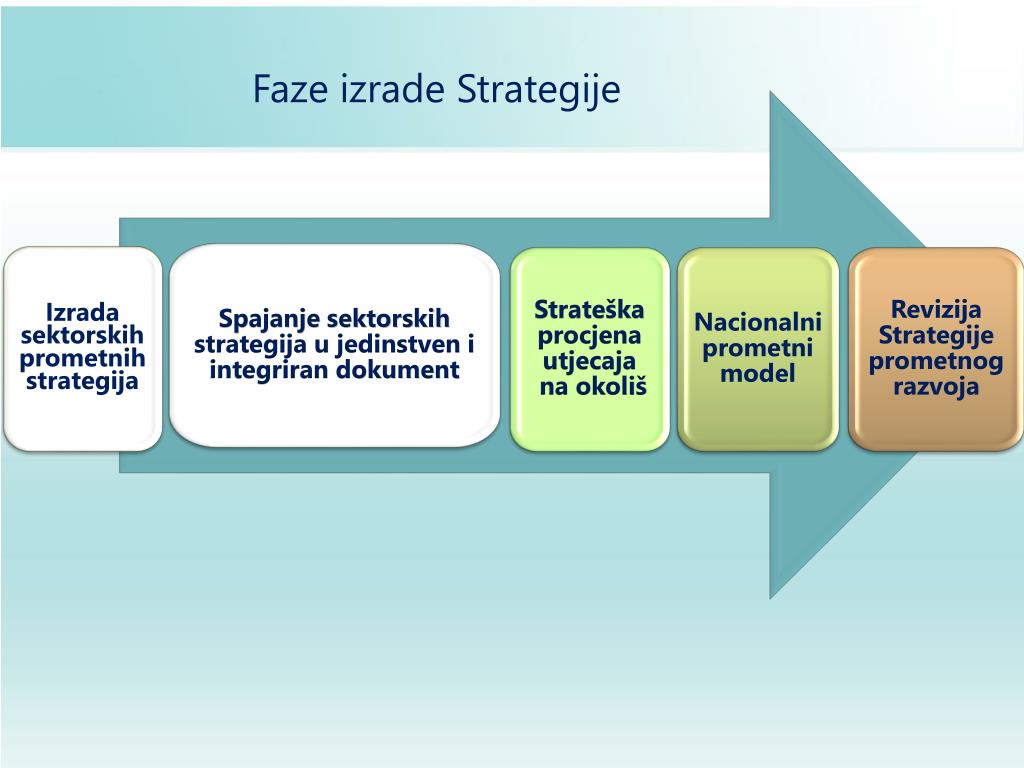 Faze izrade Strategije

Izrada sektorskih prometnih strategija

Spajanje sektorskih strategija u jedinstven i integriran dokument

Strateška procjena utjecaja na okoliš

Nacionalni prometni model

Revizija Strategije prometnog razvoja